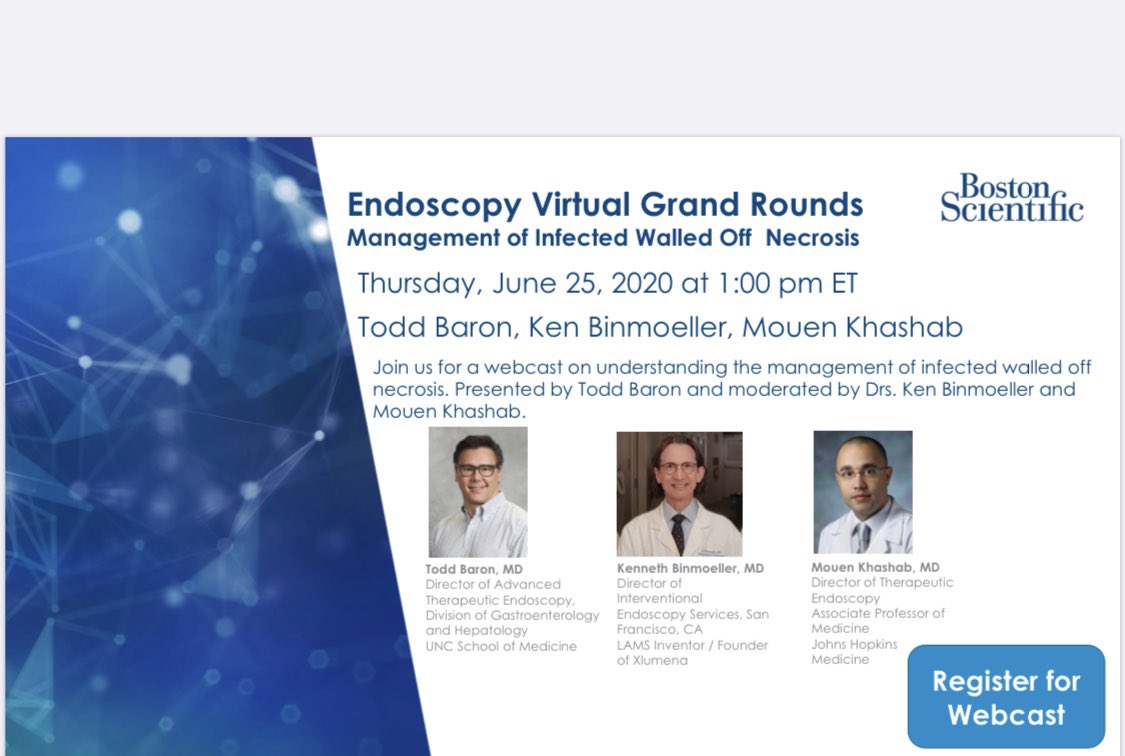 Endoscopy Virtual Grand Rounds
Management of Infected Walled Off Necrosis

Boston Scientific

Thursday, June 25, 2020 at 1:00 pm ET

Todd Baron, Ken Binmoeller, Mouen Khashab

Join us for a webcast on understanding the management of infected walled off necrosis. Presented by Todd Baron and moderated by Drs. Ken Binmoeller and Mouen Khashab.

Todd Baron, MD
Director of Advanced Therapeutic Endoscopy, Division of Gastroenterology and Hepatology
UNC School of Medicine

Kenneth Binmoeller, MD
Director of Interventional Endoscopy Services, San Francisco, CA
LAMS Inventor / Founder of Xlumena

Mouen Khashab, MD
Director of Therapeutic Endoscopy
Associate Professor of Medicine
Johns Hopkins Medicine

Register for Webcast